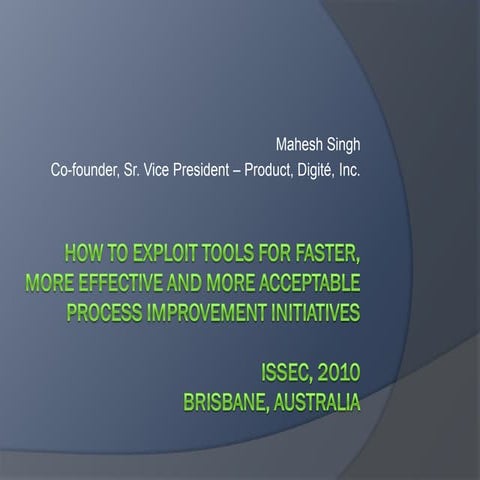 Mahesh Singh
Co-founder, Sr. Vice President – Product, Digité, Inc.

HOW TO EXPLOIT TOOLS FOR FASTER, MORE EFFECTIVE AND MORE ACCEPTABLE PROCESS IMPROVEMENT INITIATIVES

ISSEC, 2010
BRISBANE, AUSTRALIA